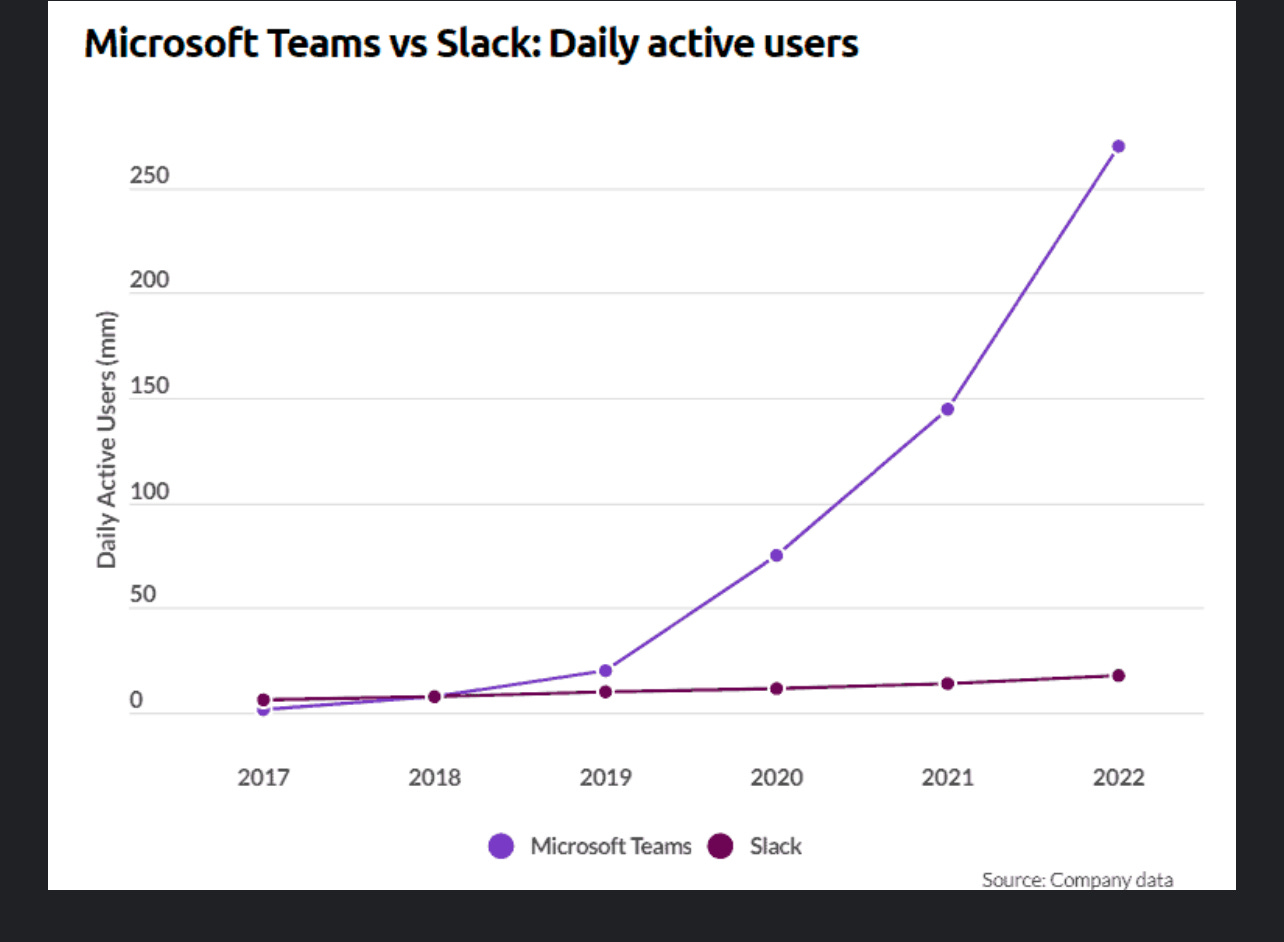 Microsoft Teams vs Slack: Daily active users

Daily Active Users (mm)

250
200
150
100
50
0

2017
2018
2019
2020
2021
2022

Microsoft Teams
Slack

Source: Company data